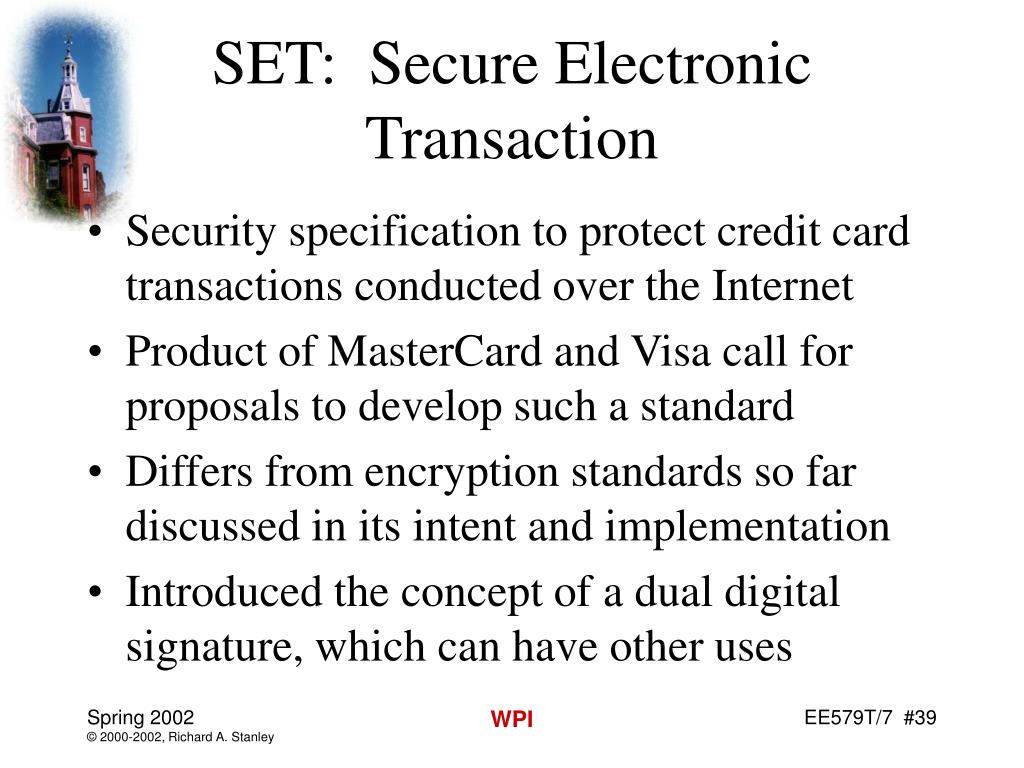 SET: Secure Electronic Transaction

• Security specification to protect credit card transactions conducted over the Internet
• Product of MasterCard and Visa call for proposals to develop such a standard
• Differs from encryption standards so far discussed in its intent and implementation
• Introduced the concept of a dual digital signature, which can have other uses

Spring 2002
© 2000-2002, Richard A. Stanley

WPI

EE579T/7 #39